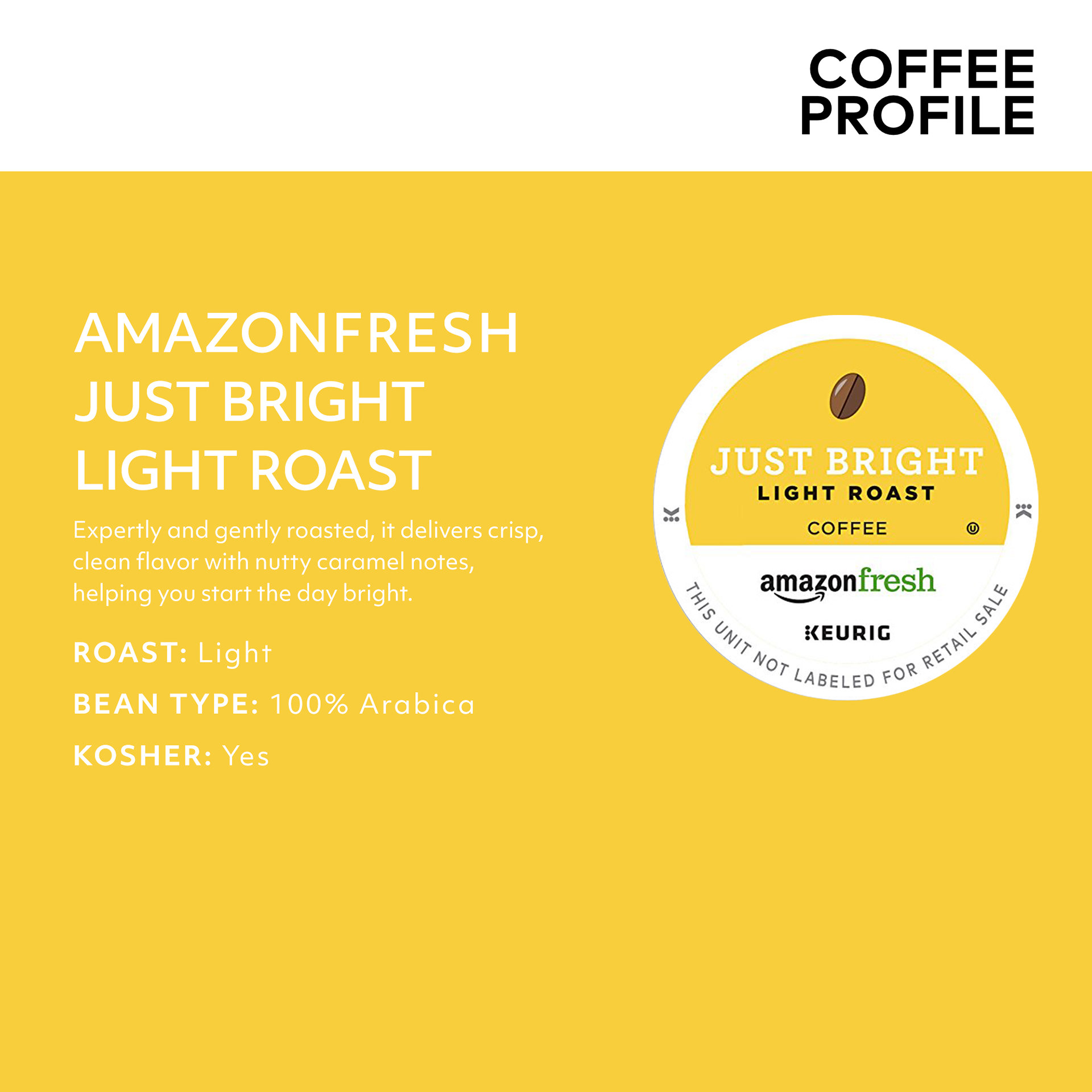 COFFEE PROFILE

AMAZONFRESH JUST BRIGHT LIGHT ROAST

Expertly and gently roasted, it delivers crisp, clean flavor with nutty caramel notes, helping you start the day bright.

ROAST: Light

BEAN TYPE: 100% Arabica

KOSHER: Yes

JUST BRIGHT
LIGHT ROAST
COFFEE
amazonfresh
KEURIG
THIS UNIT NOT LABELED FOR RETAIL SALE